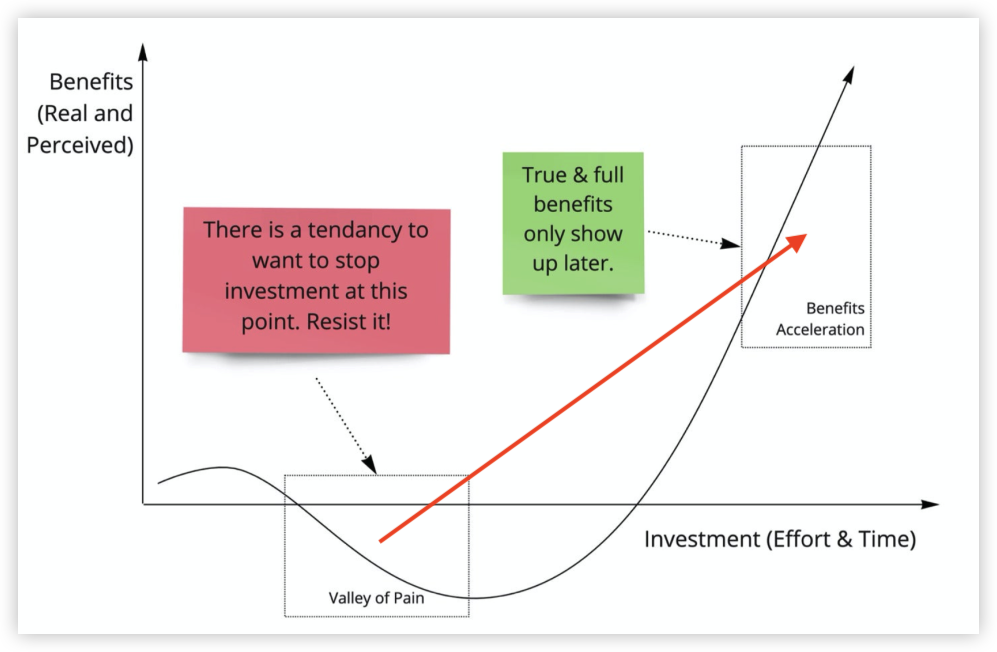 Benefits (Real and Perceived)

There is a tendancy to want to stop investment at this point. Resist it!

True & full benefits only show up later.

Benefits Acceleration

Valley of Pain

Investment (Effort & Time)